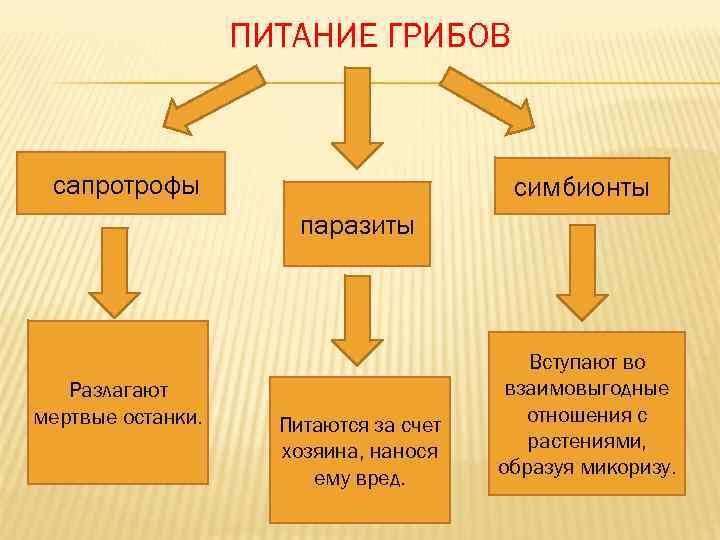 ПИТАНИЕ ГРИБОВ

сапротрофы

паразиты

симбионты

Разлагают мертвые останки.

Питаются за счет хозяина, нанося ему вред.

Вступают во взаимовыгодные отношения с растениями, образуя микоризу.